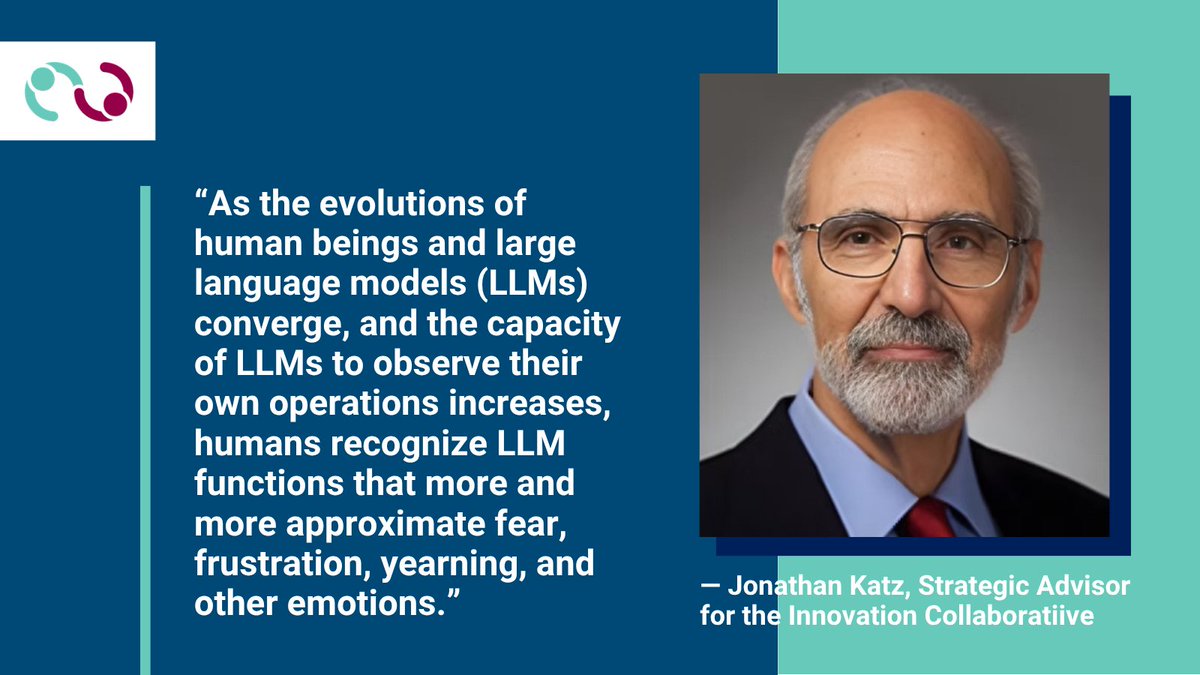 “As the evolutions of human beings and large language models (LLMs) converge, and the capacity of LLMs to observe their own operations increases, humans recognize LLM functions that more and more approximate fear, frustration, yearning, and other emotions.”

— Jonathan Katz, Strategic Advisor for the Innovation Collaboratiive